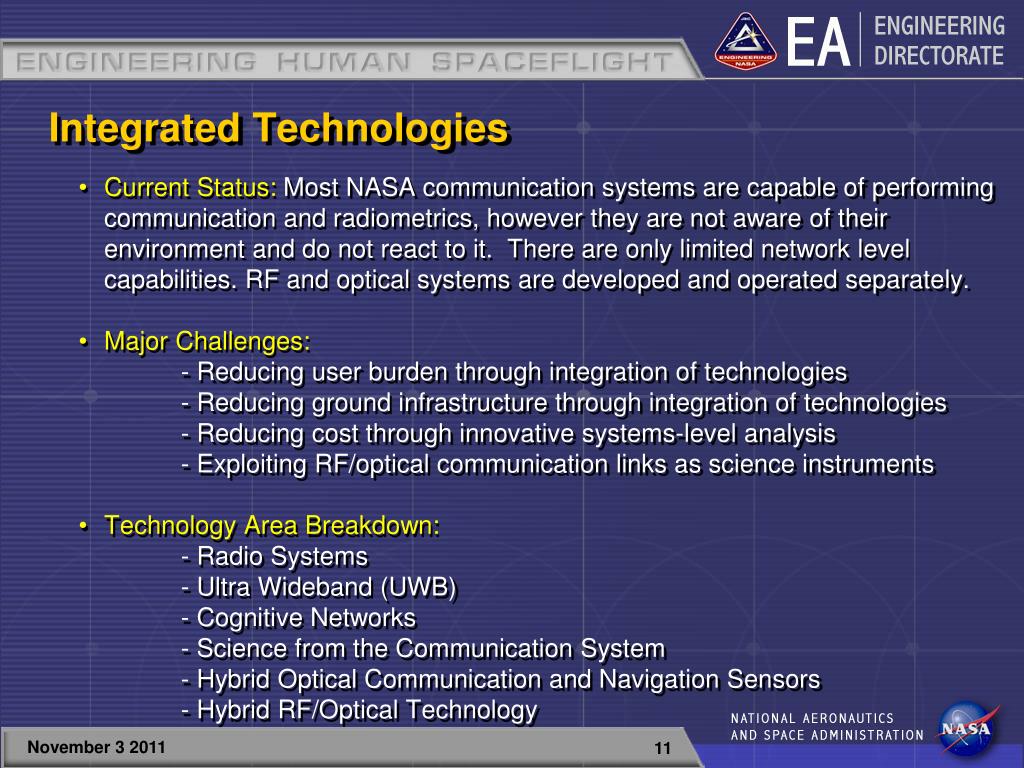 ENGINEERING HUMAN SPACEFLIGHT

ENGINEERING NASA

EA ENGINEERING DIRECTORATE

Integrated Technologies

• Current Status: Most NASA communication systems are capable of performing communication and radiometrics, however they are not aware of their environment and do not react to it. There are only limited network level capabilities. RF and optical systems are developed and operated separately.

• Major Challenges:
- Reducing user burden through integration of technologies
- Reducing ground infrastructure through integration of technologies
- Reducing cost through innovative systems-level analysis
- Exploiting RF/optical communication links as science instruments

• Technology Area Breakdown:
- Radio Systems
- Ultra Wideband (UWB)
- Cognitive Networks
- Science from the Communication System
- Hybrid Optical Communication and Navigation Sensors
- Hybrid RF/Optical Technology

November 3 2011

11

NATIONAL AERONAUTICS AND SPACE ADMINISTRATION

NASA